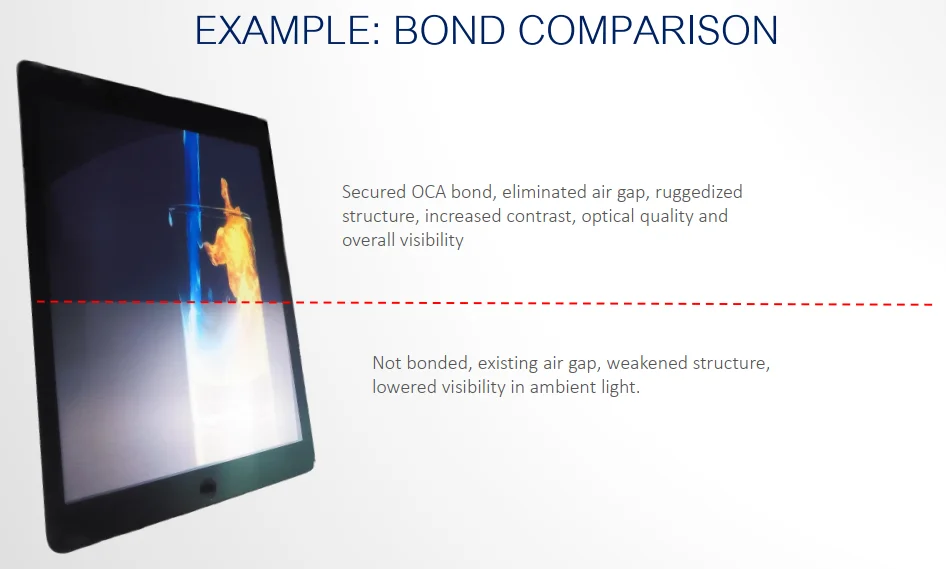 EXAMPLE: BOND COMPARISON

Secured OCA bond, eliminated air gap, ruggedized structure, increased contrast, optical quality and overall visibility

Not bonded, existing air gap, weakened structure, lowered visibility in ambient light.